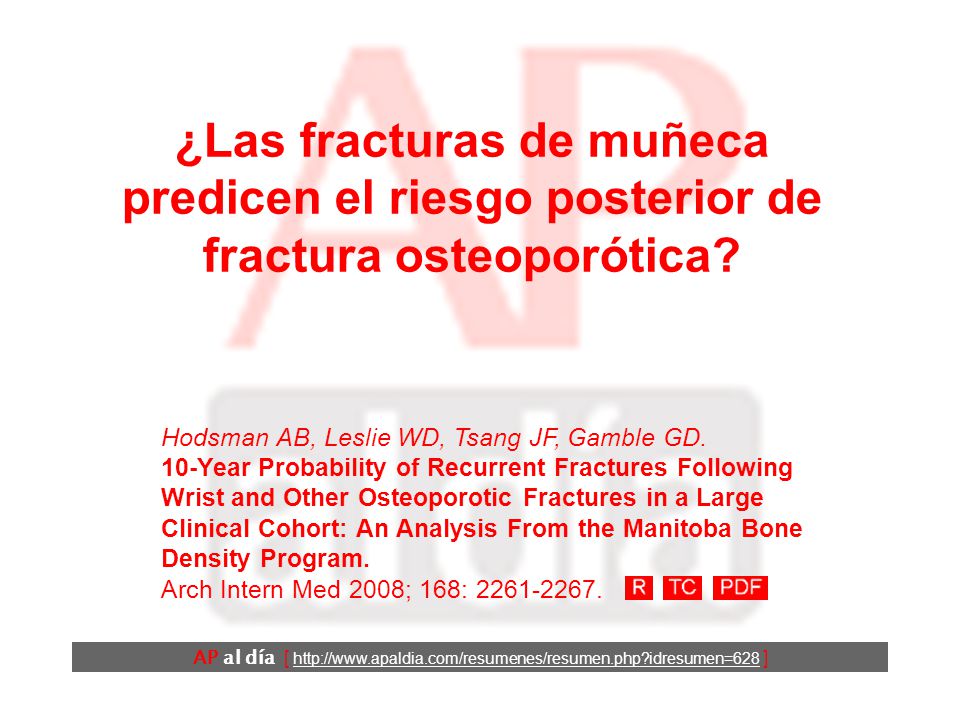 ¿Las fracturas de muñeca predicen el riesgo posterior de fractura osteoporótica?

Hodsman AB, Leslie WD, Tsang JF, Gamble GD.
10-Year Probability of Recurrent Fractures Following Wrist and Other Osteoporotic Fractures in a Large Clinical Cohort: An Analysis From the Manitoba Bone Density Program.
Arch Intern Med 2008; 168: 2261-2267. R TC PDF

AP al día [ http://www.apaldia.com/resumenes/resumen.php?idresumen=628 ]